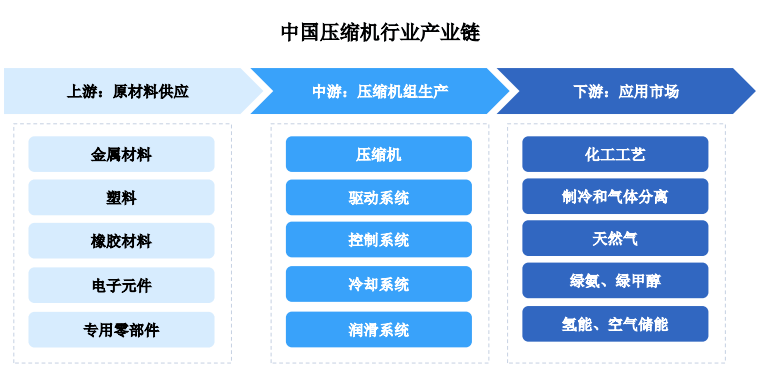 中国压缩机行业产业链

上游：原材料供应

金属材料

塑料

橡胶材料

电子元件

专用零部件

中游：压缩机组生产

压缩机

驱动系统

控制系统

冷却系统

润滑系统

下游：应用市场

化工工艺

制冷和气体分离

天然气

绿氨、绿甲醇

氢能、空气储能